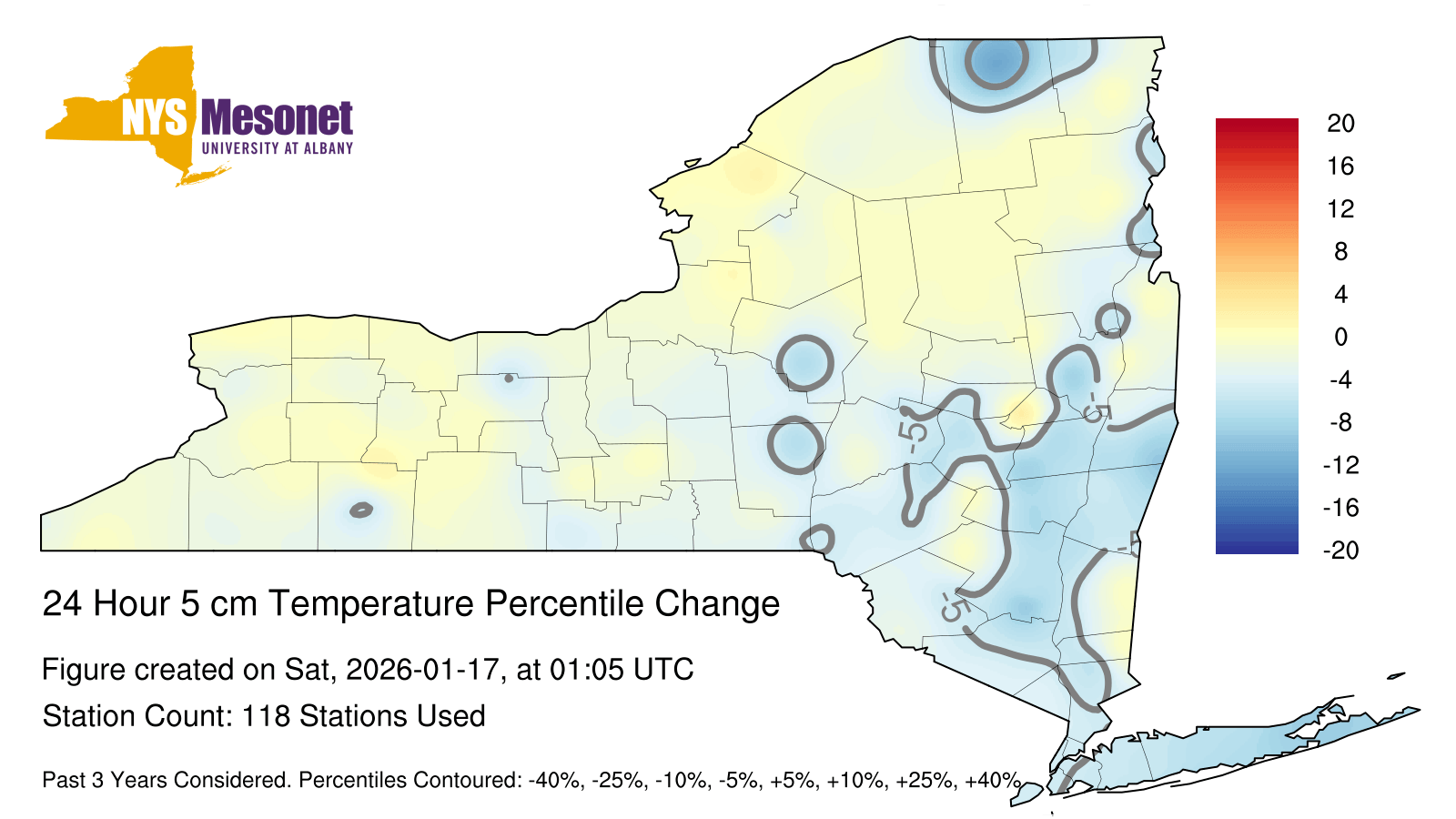 NYS Mesonet
UNIVERSITY AT ALBANY

20
16
12
8
4
0
-4
-8
-12
-16
-20

-5
-5
-5
-5

24 Hour 5 cm Temperature Percentile Change

Figure created on Sat, 2026-01-17, at 01:05 UTC

Station Count: 118 Stations Used

Past 3 Years Considered. Percentiles Contoured: -40%, -25%, -10%, -5%, +5%, +10%, +25%, +40%